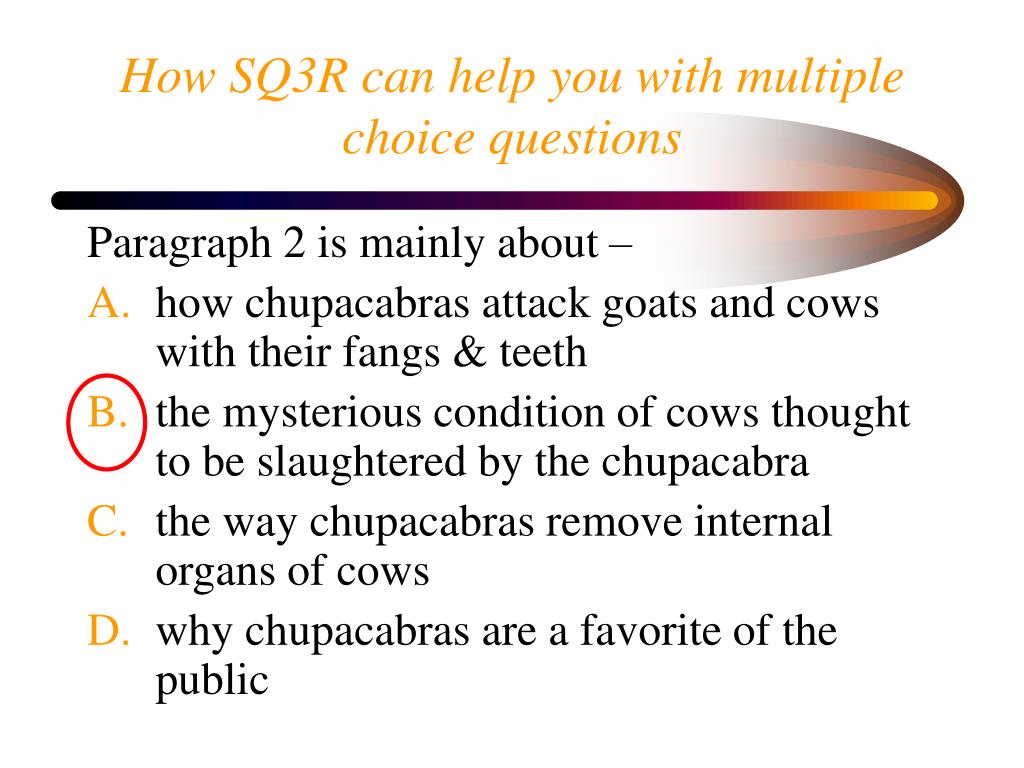 How SQ3R can help you with multiple choice questions

Paragraph 2 is mainly about –

A. how chupacabras attack goats and cows with their fangs & teeth
B. the mysterious condition of cows thought to be slaughtered by the chupacabra
C. the way chupacabras remove internal organs of cows
D. why chupacabras are a favorite of the public